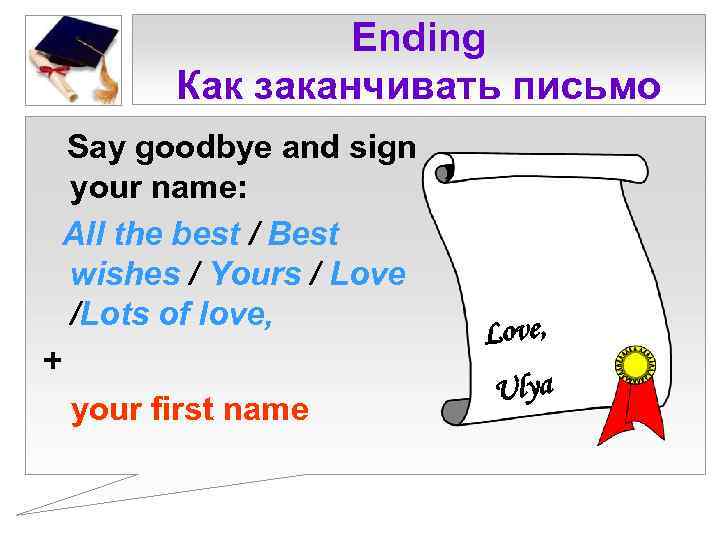 Ending
Как заканчивать письмо

Say goodbye and sign your name:

All the best / Best wishes / Yours / Love /Lots of love,

+

your first name

Love,

Ulya